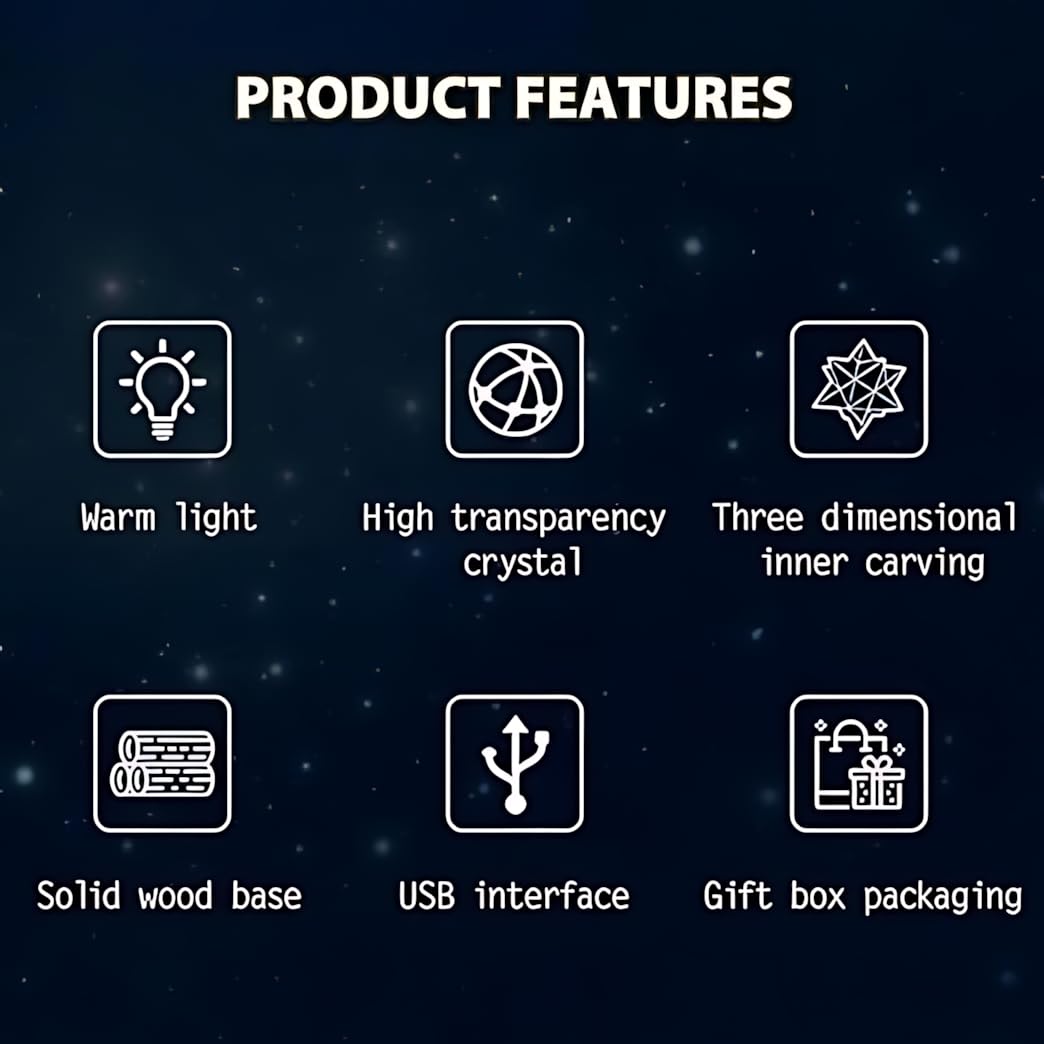 PRODUCT FEATURES

Warm light

High transparency crystal

Three dimensional inner carving

Solid wood base

USB interface

Gift box packaging